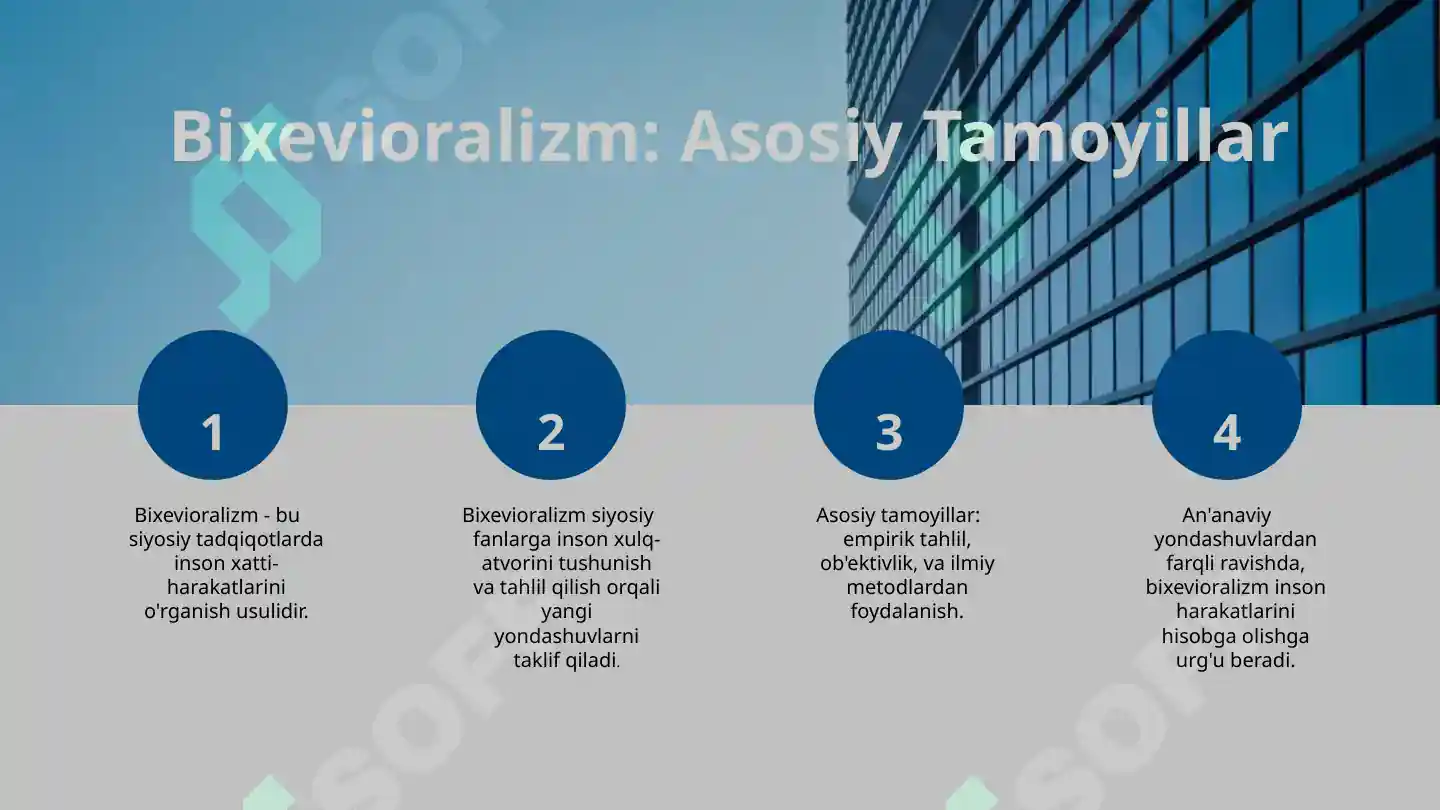 Bixevioralizm: Asosiy Tamoyillar

1

Bixevioralizm - bu siyosiy tadqiqotlarda inson xatti-harakatlarini o'rganish usulidir.

2

Bixevioralizm siyosiy fanlarga inson xulq-atvorini tushunish va tahlil qilish orqali yangi yondashuvlarni taklif qiladi.

3

Asosiy tamoyillar: empirik tahlil, ob'ektivlik, va ilmiy metodlardan foydalanish.

4

An'anaviy yondashuvlardan farqli ravishda, bixevioralizm inson harakatlarini hisobga olishga urg'u beradi.